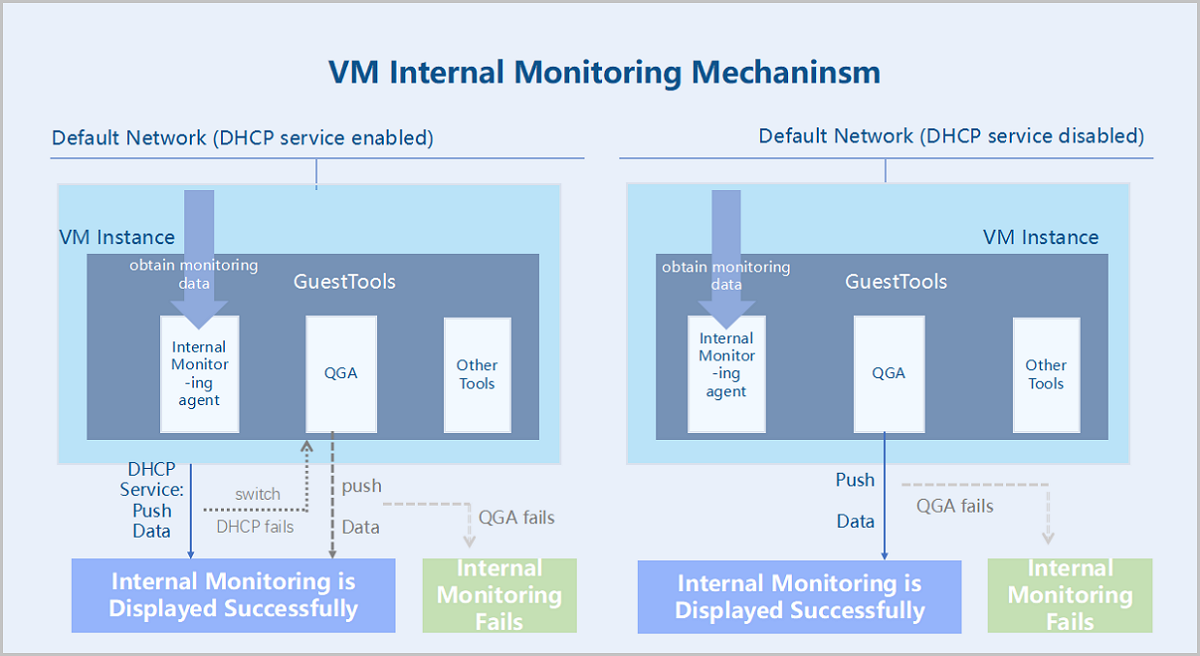 VM Internal Monitoring Mechaninsm

Default Network (DHCP service enabled)

VM Instance

obtain monitoring data

GuestTools

Internal Monitor -ing agent

QGA

Other Tools

DHCP Service: Push Data

switch

DHCP fails

push

Data

QGA fails

Internal Monitoring is Displayed Successfully

Internal Monitoring Fails

Default Network (DHCP service disabled)

VM Instance

obtain monitoring data

GuestTools

Internal Monitor -ing agent

QGA

Other Tools

Push

Data

QGA fails

Internal Monitoring is Displayed Successfully

Internal Monitoring Fails